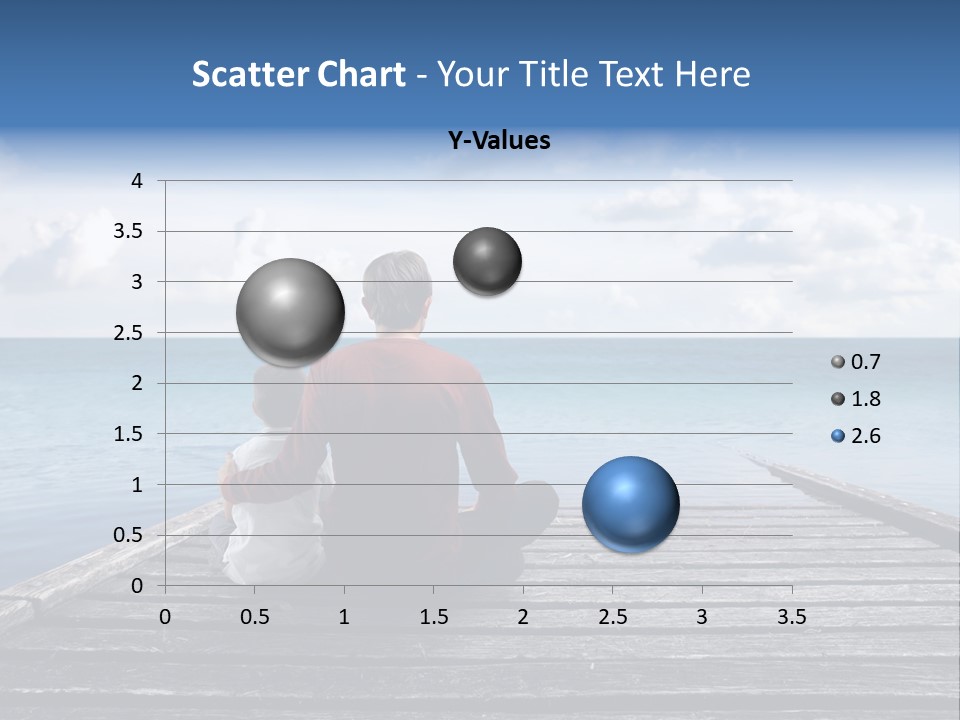 Scatter Chart - Your Title Text Here

Y-Values

4
3.5
3
2.5
2
1.5
1
0.5
0

0 0.5 1 1.5 2 2.5 3 3.5

0.7
1.8
2.6